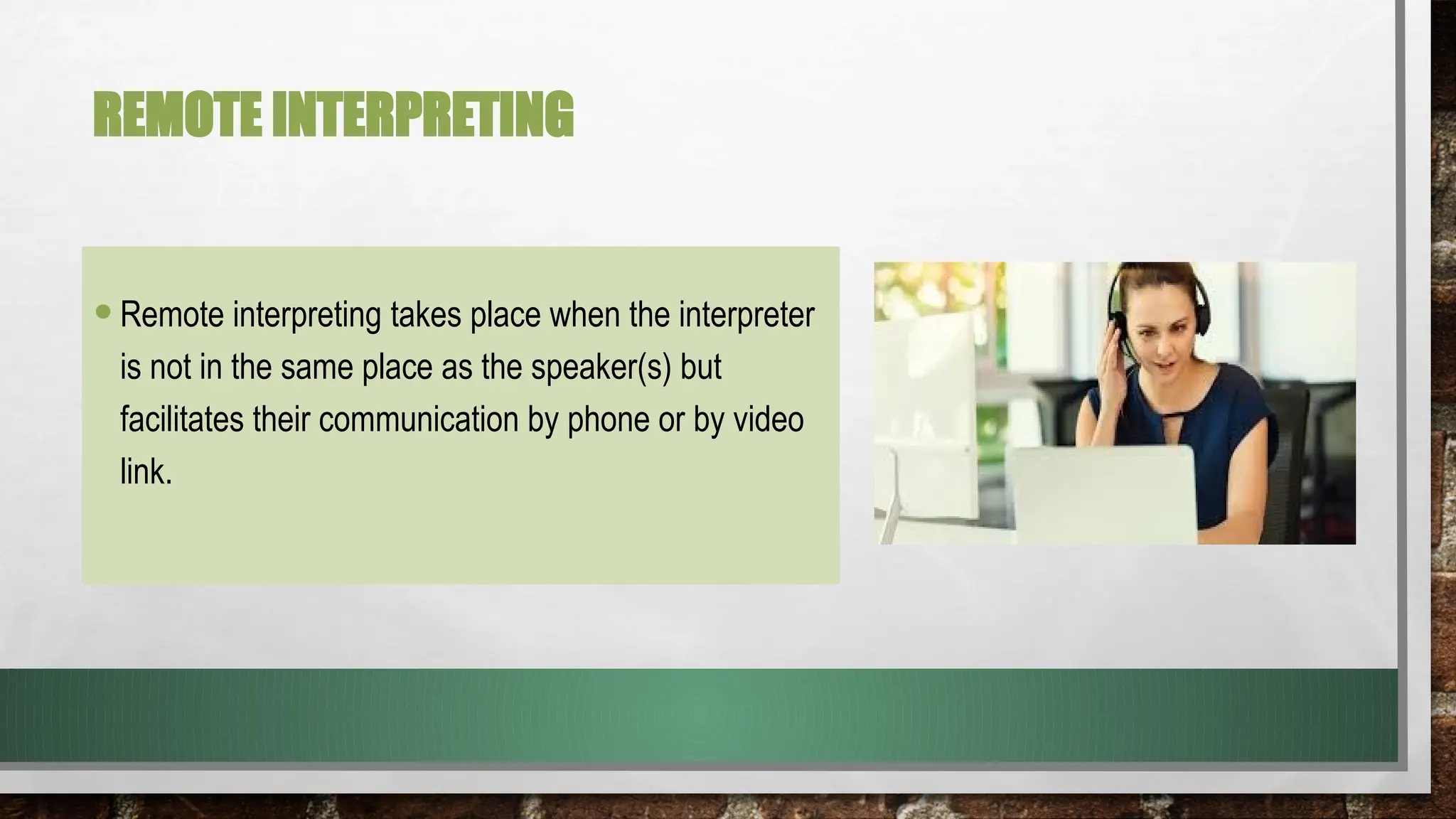 REMOTE INTERPRETING

• Remote interpreting takes place when the interpreter is not in the same place as the speaker(s) but facilitates their communication by phone or by video link.